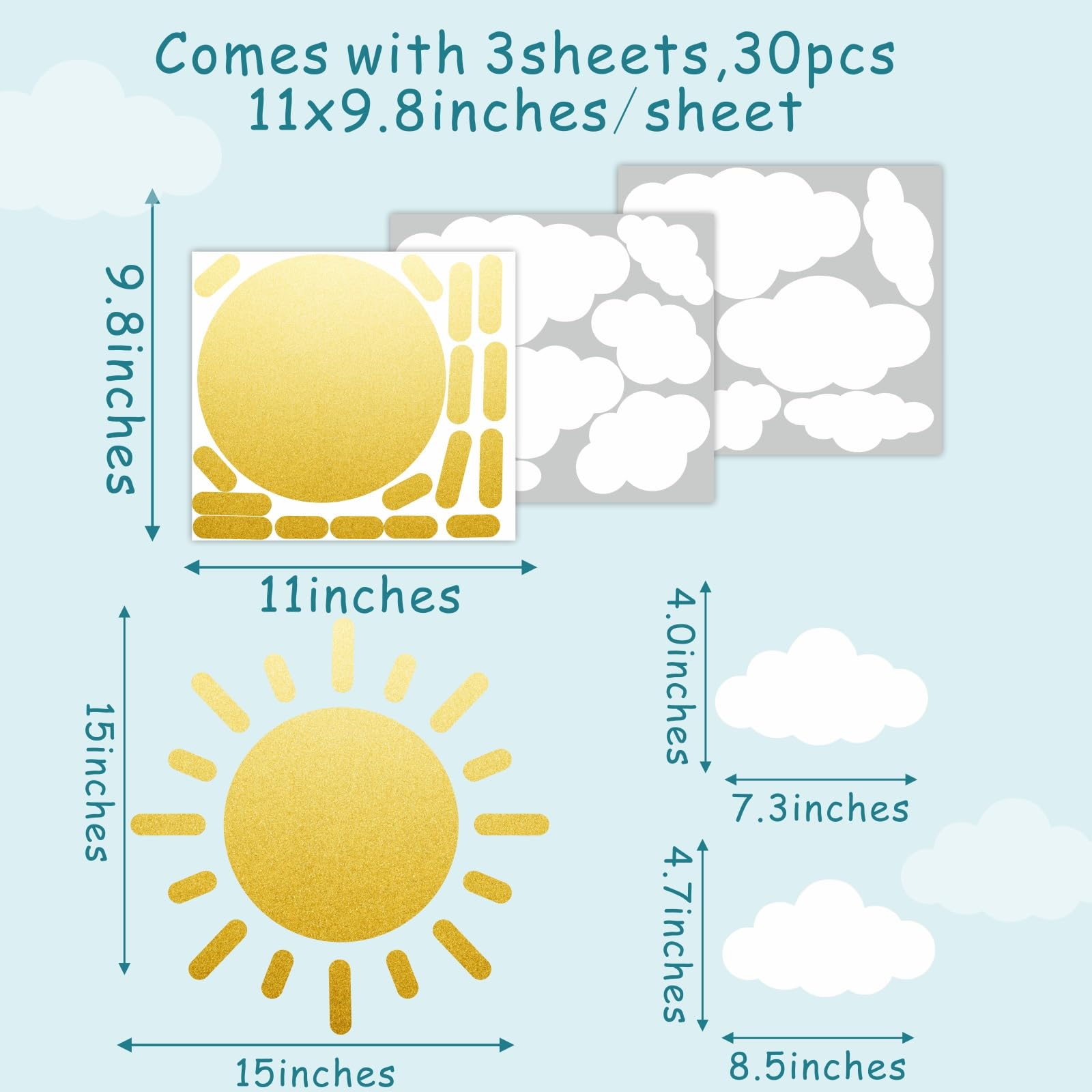 Comes with 3sheets,30pcs
11x9.8inches/sheet

9.8inches

11inches

15inches

15inches

4.0inches

7.3inches

4.7inches

8.5inches